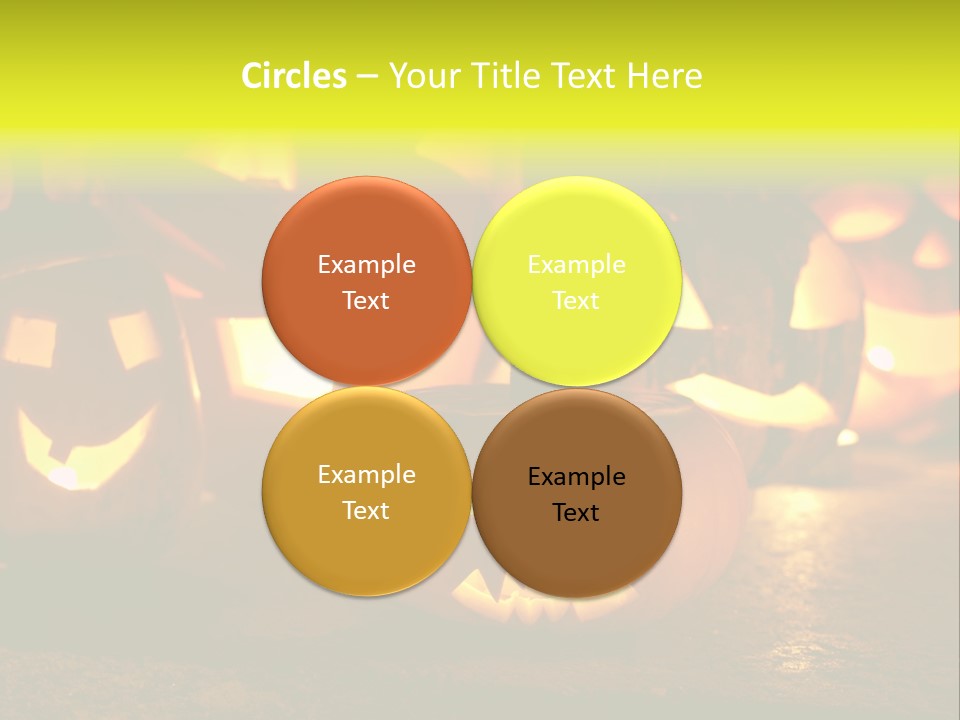 Circles – Your Title Text Here

Example Text

Example Text

Example Text

Example Text